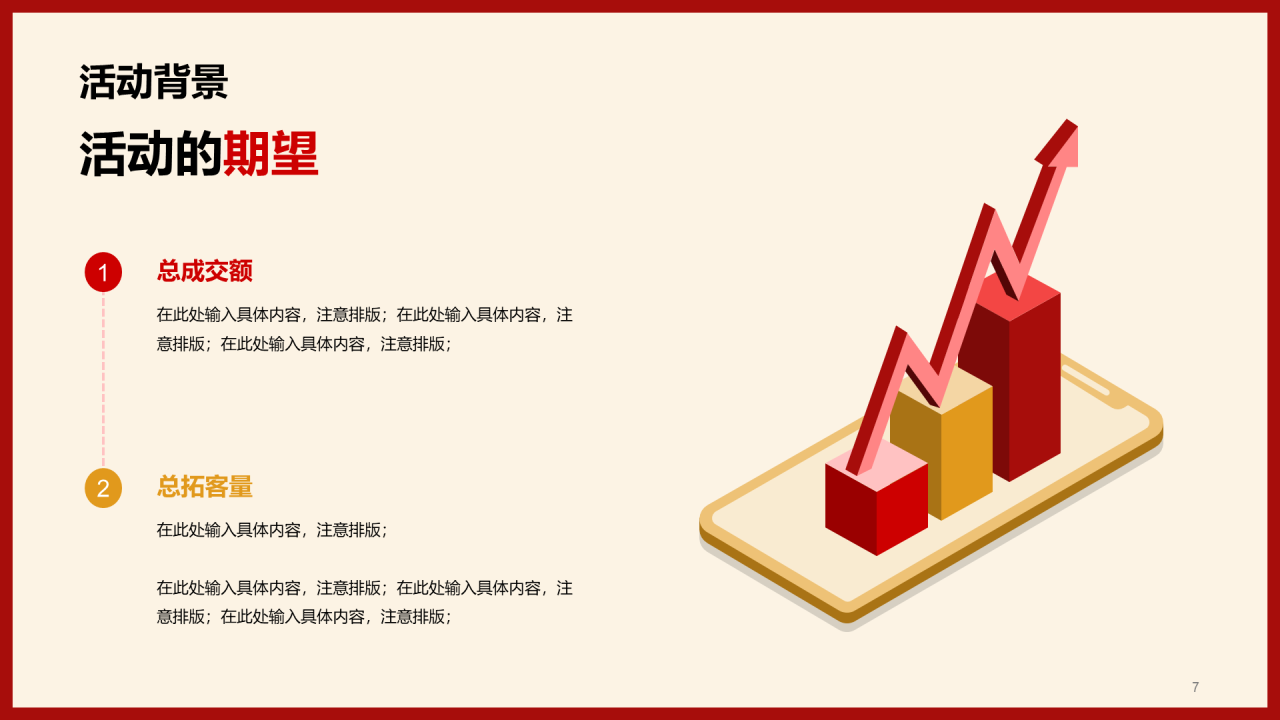 活动背景

活动的期望

1

总成交额

在此处输入具体内容，注意排版；在此处输入具体内容，注意排版；在此处输入具体内容，注意排版；

2

总拓客量

在此处输入具体内容，注意排版；

在此处输入具体内容，注意排版；在此处输入具体内容，注意排版；在此处输入具体内容，注意排版；

7